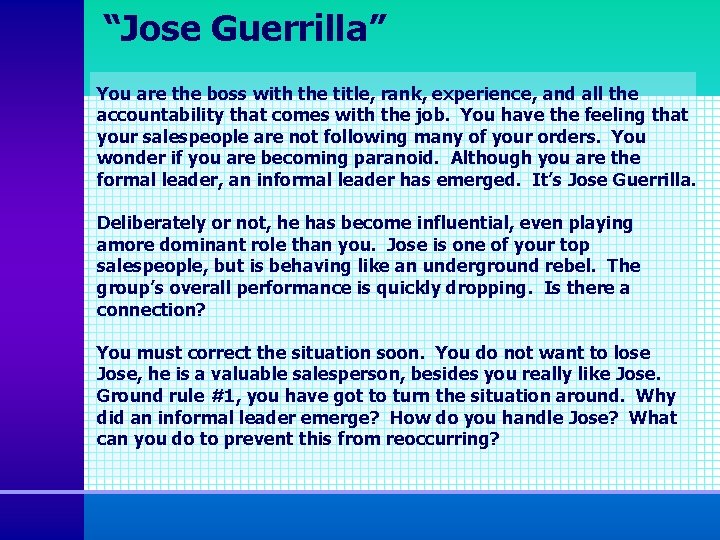 “Jose Guerrilla”

You are the boss with the title, rank, experience, and all the accountability that comes with the job. You have the feeling that your salespeople are not following many of your orders. You wonder if you are becoming paranoid. Although you are the formal leader, an informal leader has emerged. It’s Jose Guerrilla.

Deliberately or not, he has become influential, even playing amore dominant role than you. Jose is one of your top salespeople, but is behaving like an underground rebel. The group’s overall performance is quickly dropping. Is there a connection?

You must correct the situation soon. You do not want to lose Jose, he is a valuable salesperson, besides you really like Jose. Ground rule #1, you have got to turn the situation around. Why did an informal leader emerge? How do you handle Jose? What can you do to prevent this from reoccurring?